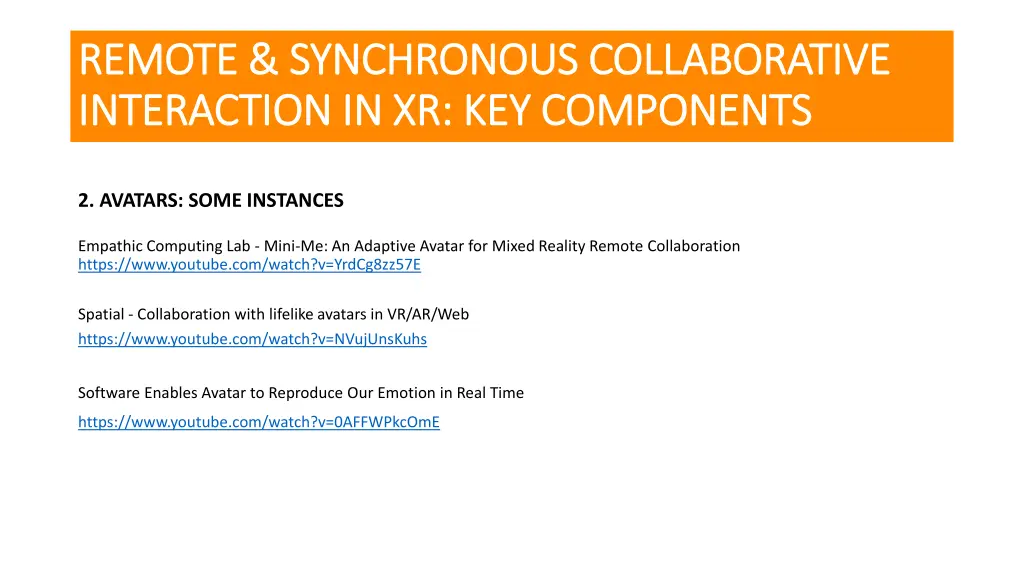 REMOTE & SYNCHRONOUS COLLABORATIVE INTERACTION IN XR: KEY COMPONENTS

2. AVATARS: SOME INSTANCES

Empathic Computing Lab - Mini-Me: An Adaptive Avatar for Mixed Reality Remote Collaboration
https://www.youtube.com/watch?v=YrdCg8zz57E

Spatial - Collaboration with lifelike avatars in VR/AR/Web
https://www.youtube.com/watch?v=NVujUnsKuhs

Software Enables Avatar to Reproduce Our Emotion in Real Time
https://www.youtube.com/watch?v=0AFFWPkcOmE